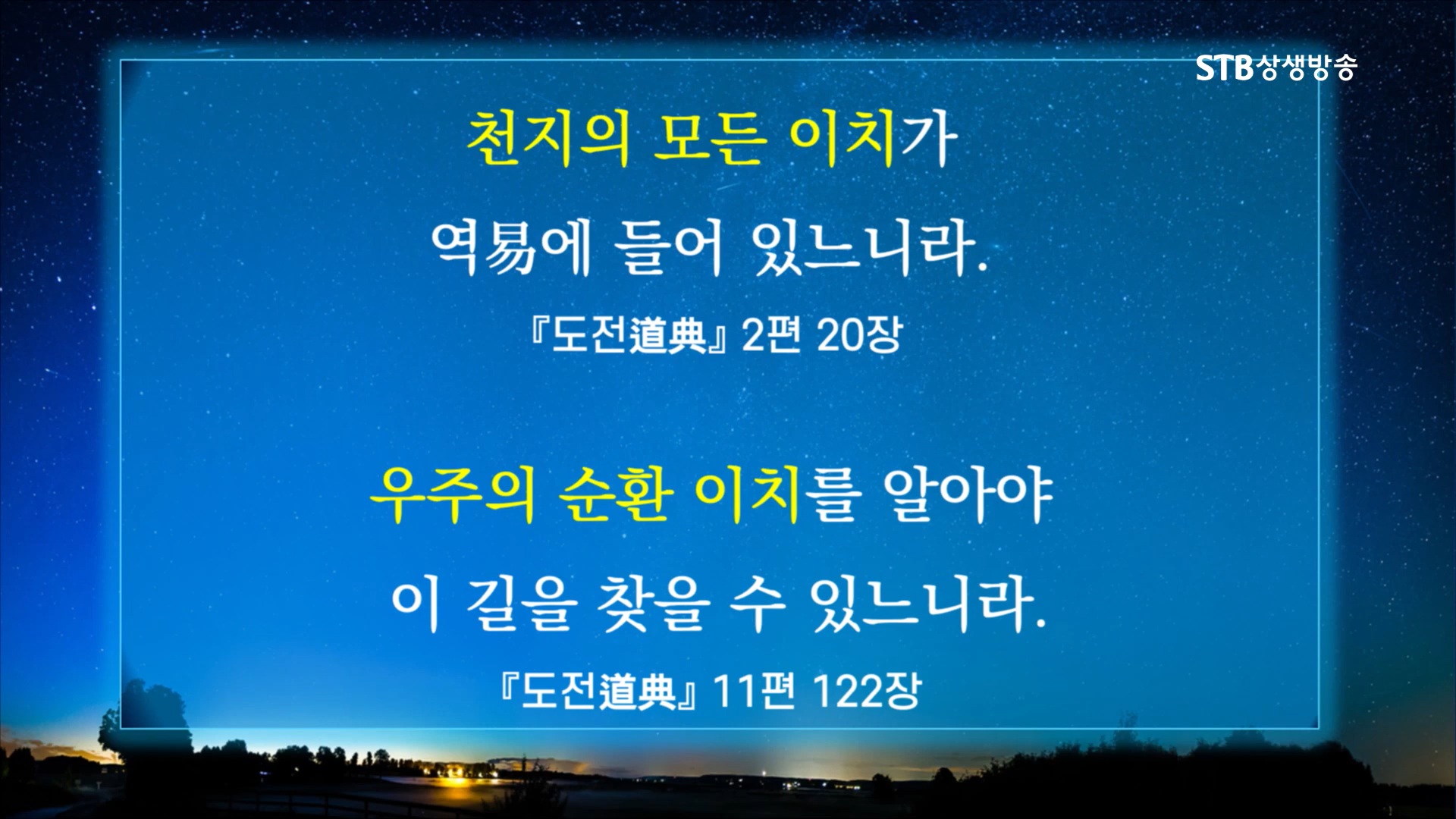 STB상생방송

천지의 모든 이치가
역易에 들어 있느니라.
『도전道典』 2편 20장

우주의 순환 이치를 알아야
이 길을 찾을 수 있느니라.
『도전道典』 11편 122장